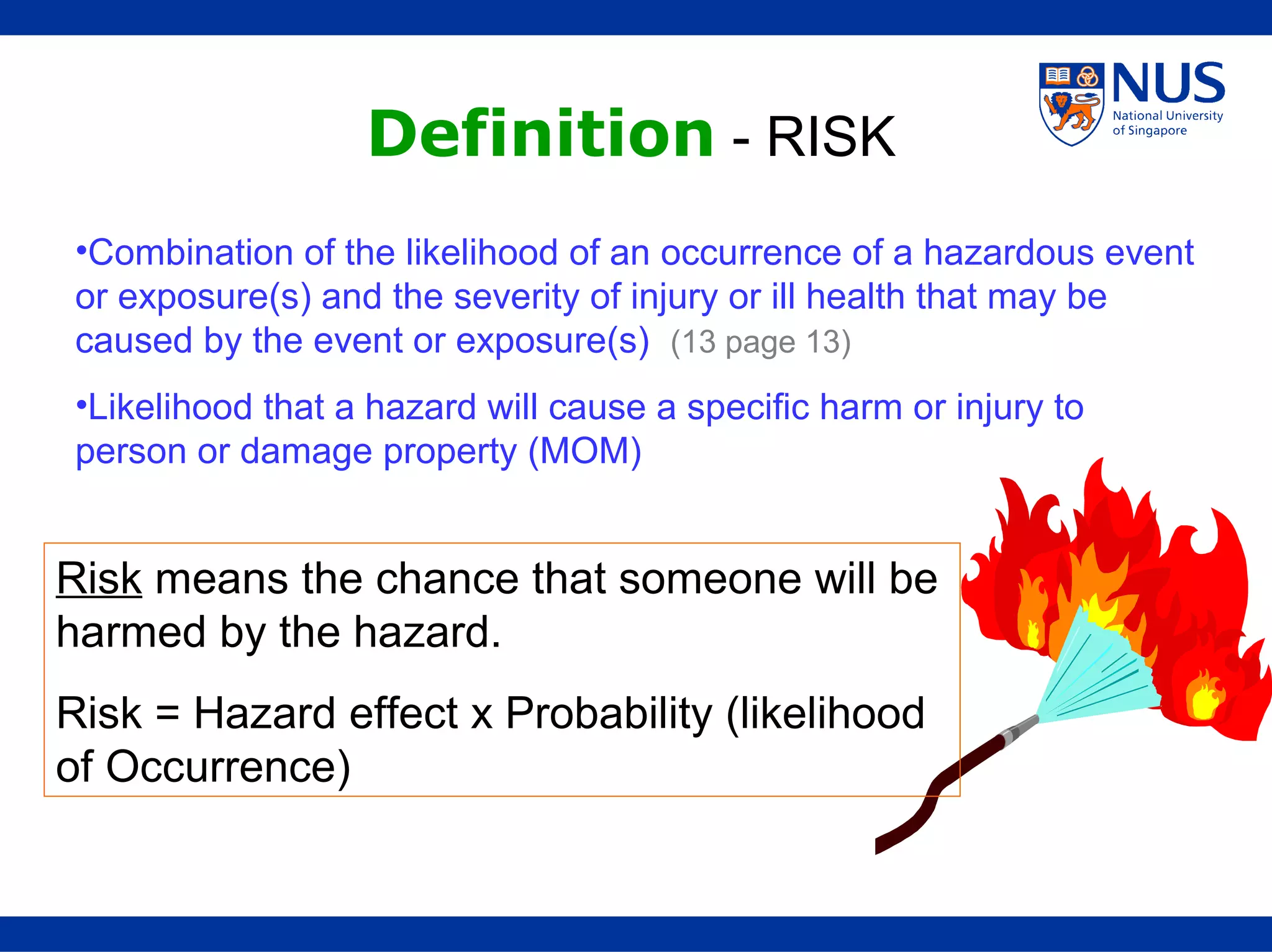 NUS
National University of Singapore

Definition - RISK

•Combination of the likelihood of an occurrence of a hazardous event or exposure(s) and the severity of injury or ill health that may be caused by the event or exposure(s) (13 page 13)

•Likelihood that a hazard will cause a specific harm or injury to person or damage property (MOM)

Risk means the chance that someone will be harmed by the hazard.

Risk = Hazard effect x Probability (likelihood of Occurrence)